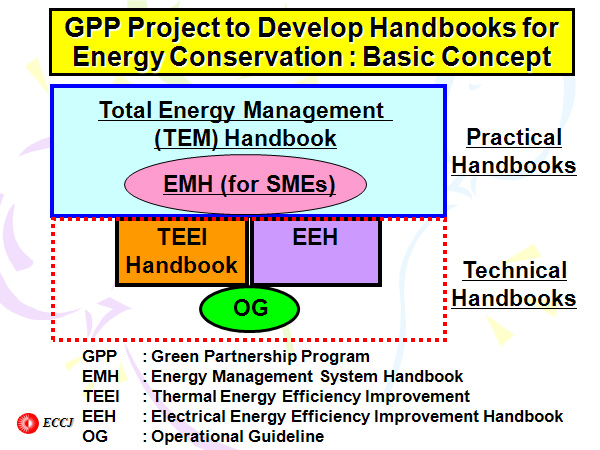 GPP Project to Develop Handbooks for Energy Conservation : Basic Concept

Total Energy Management (TEM) Handbook

EMH (for SMEs)

Practical Handbooks

TEEI Handbook

EEH

OG

Technical Handbooks

GPP : Green Partnership Program
EMH : Energy Management System Handbook
TEEI : Thermal Energy Efficiency Improvement
EEH : Electrical Energy Efficiency Improvement Handbook
OG : Operational Guideline

ECCJ